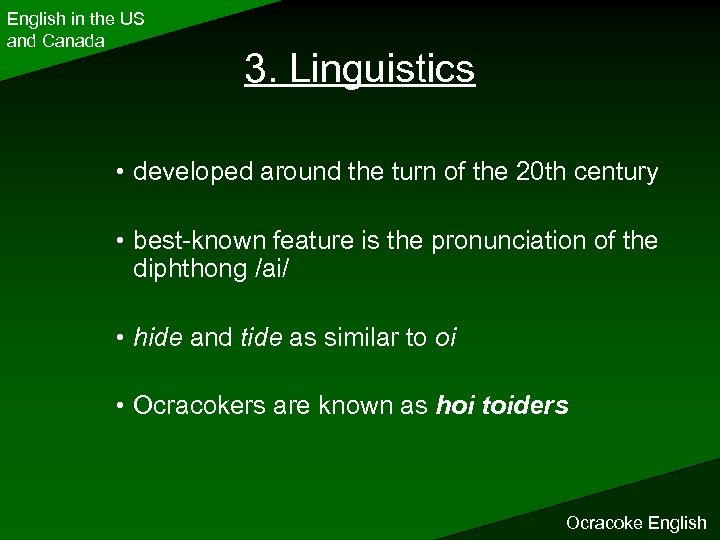 English in the US and Canada

3. Linguistics

• developed around the turn of the 20th century

• best-known feature is the pronunciation of the diphthong /ai/

• hide and tide as similar to oi

• Ocracokers are known as hoi toiders

Ocracoke English